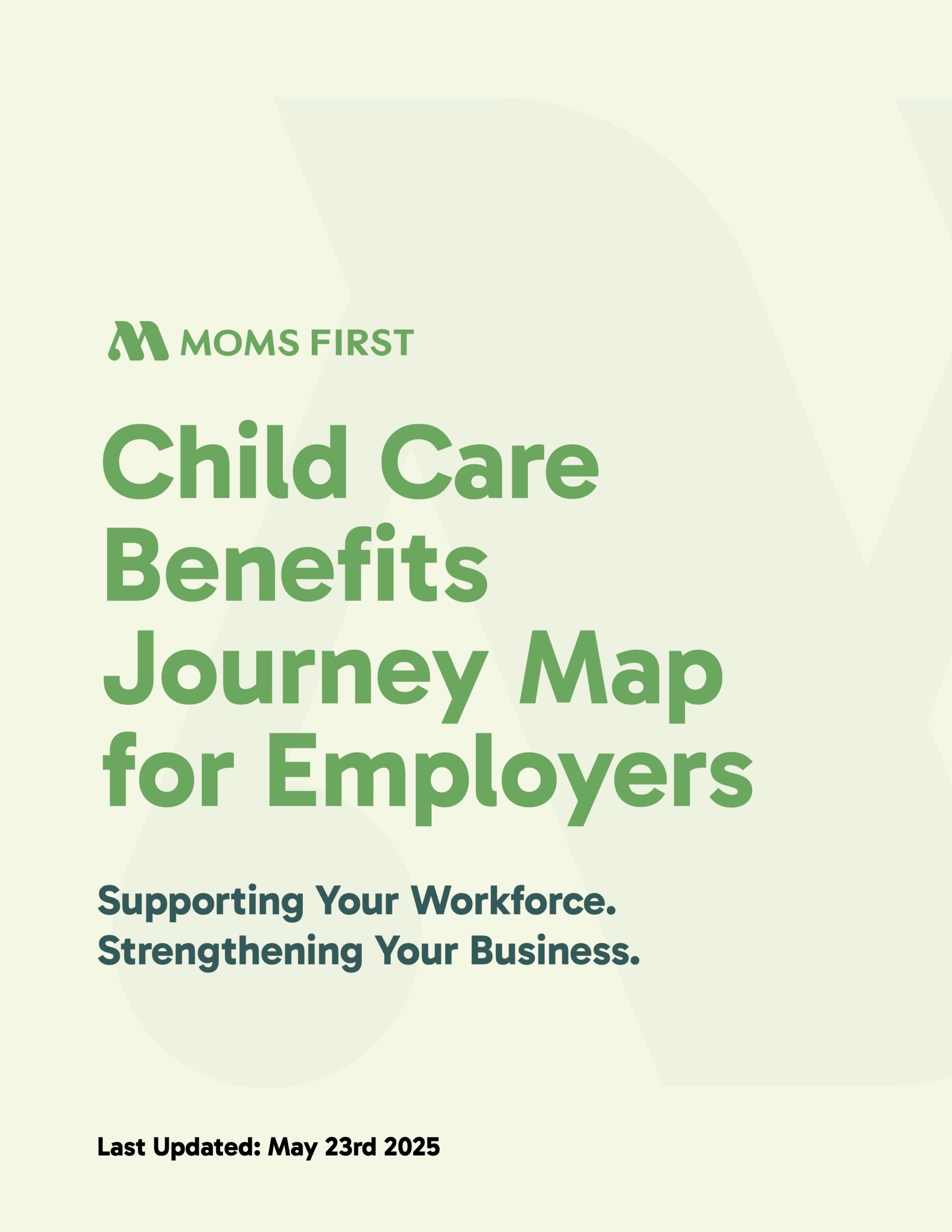 MOMS FIRST

Child Care Benefits Journey Map for Employers

Supporting Your Workforce. Strengthening Your Business.

Last Updated: May 23rd 2025